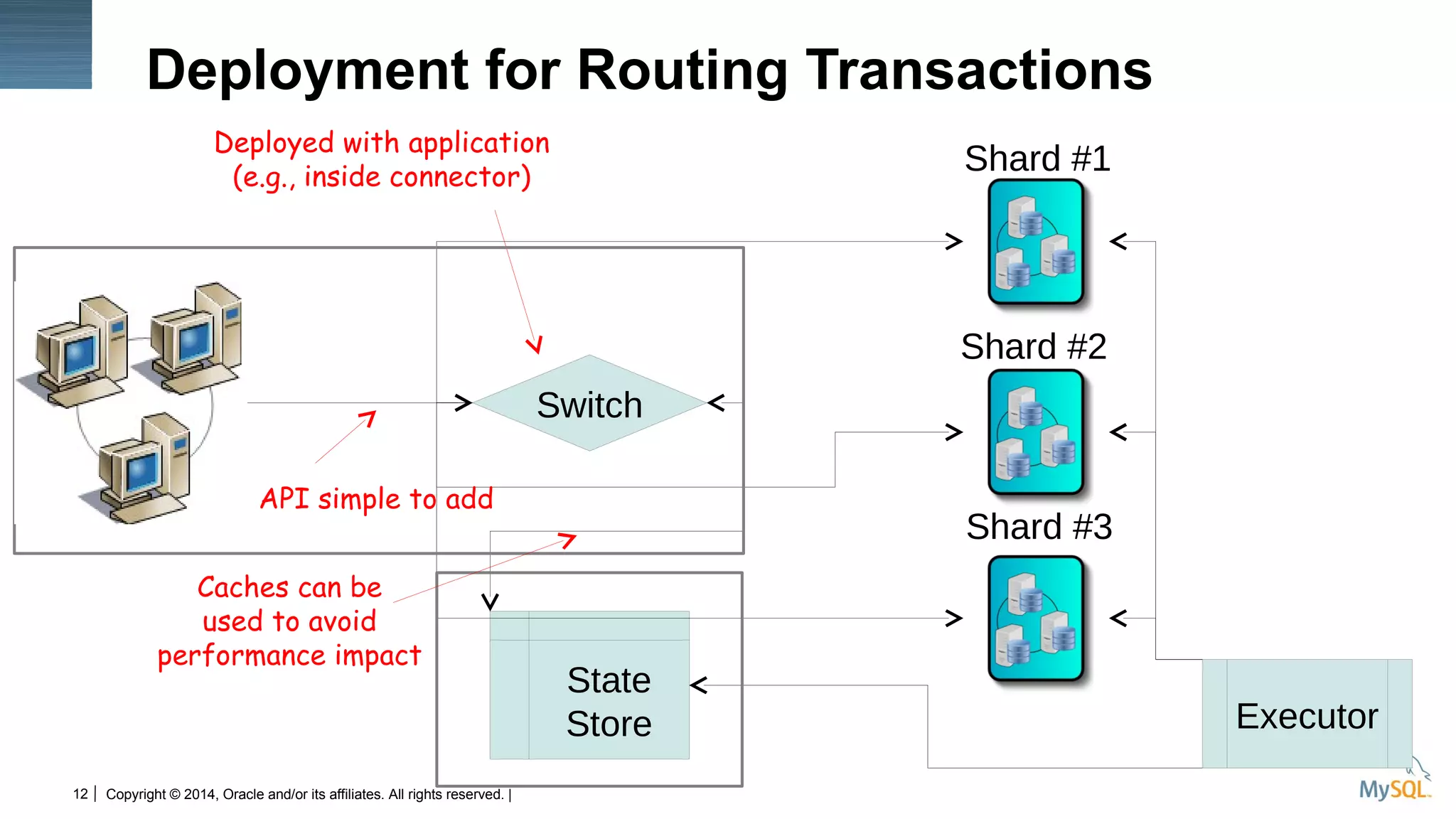 Deployment for Routing Transactions

Deployed with application (e.g., inside connector)

Shard #1

Shard #2

Shard #3

Switch

API simple to add

Caches can be used to avoid performance impact

State Store

Executor

12 | Copyright © 2014, Oracle and/or its affiliates. All rights reserved. |

MySQL